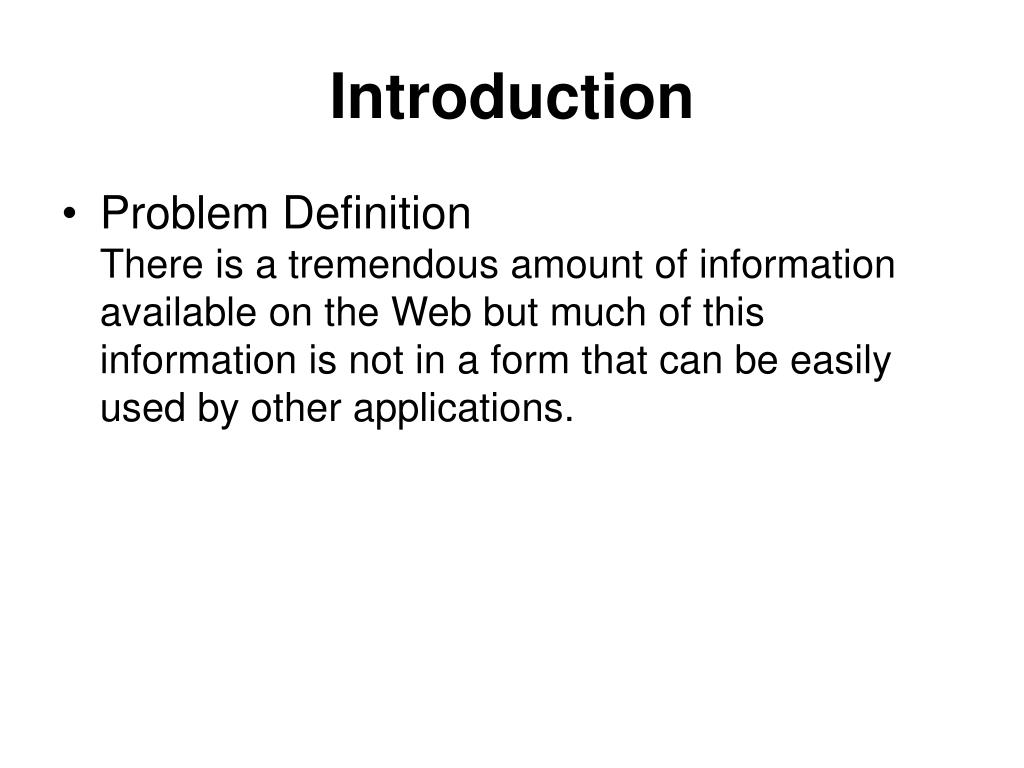 Introduction

• Problem Definition
There is a tremendous amount of information available on the Web but much of this information is not in a form that can be easily used by other applications.